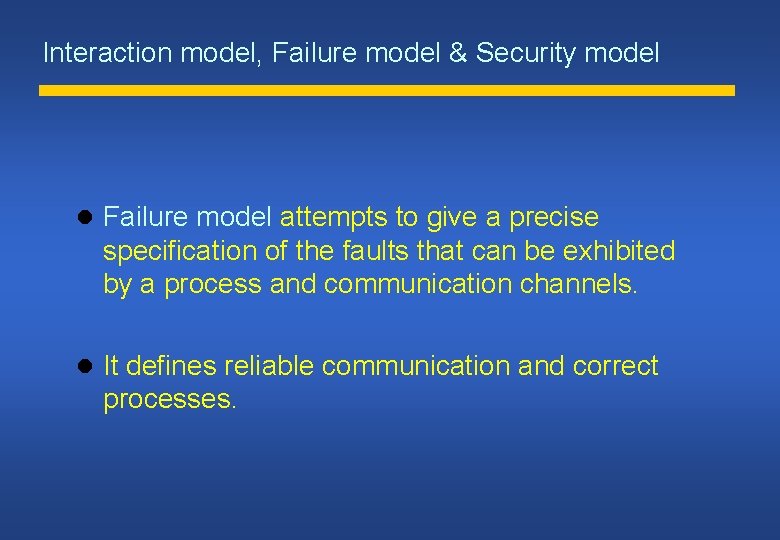 Interaction model, Failure model & Security model

- Failure model attempts to give a precise specification of the faults that can be exhibited by a process and communication channels.

- It defines reliable communication and correct processes.